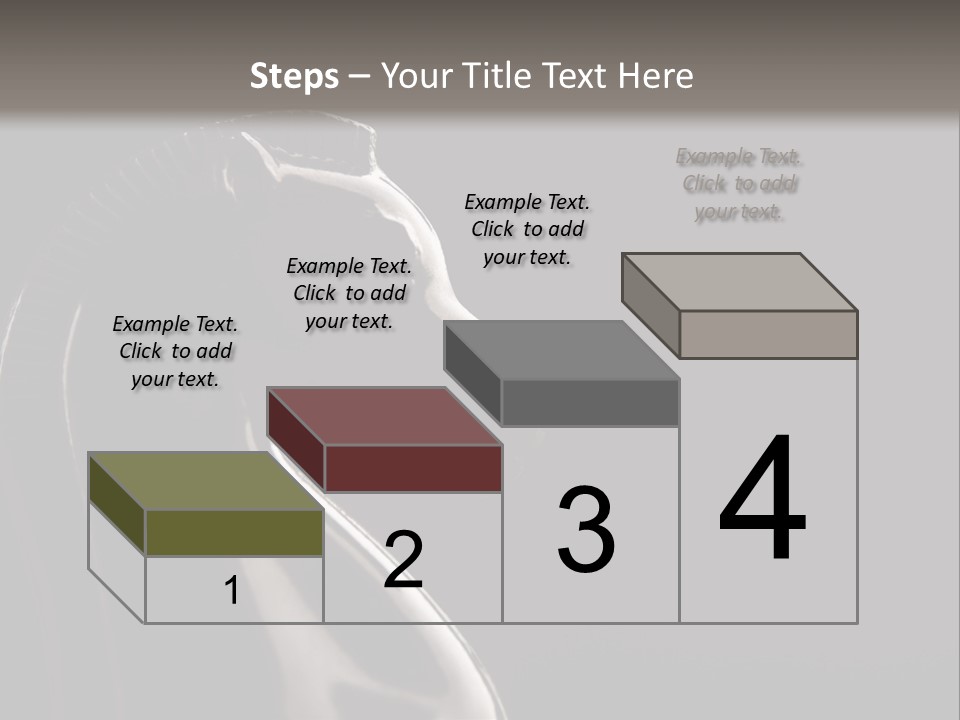 Steps – Your Title Text Here

Example Text. Click to add your text.

Example Text. Click to add your text.

Example Text. Click to add your text.

Example Text. Click to add your text.

1

2

3

4